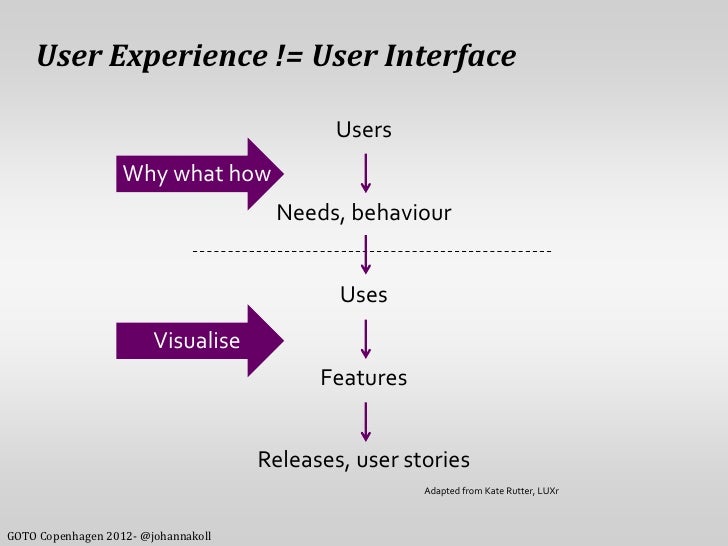 User Experience != User Interface

Users

Why what how

Needs, behaviour

Uses

Visualise

Features

Releases, user stories

Adapted from Kate Rutter, LUXr

GOTO Copenhagen 2012- @johannakoll